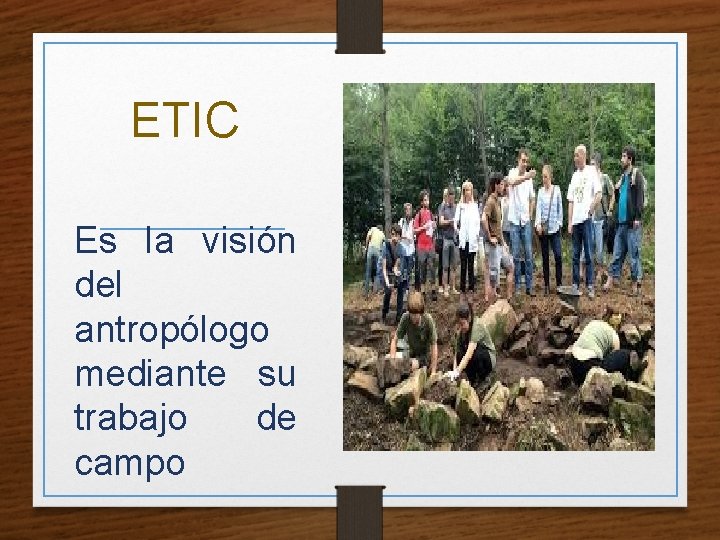 ETIC

Es la visión del antropólogo mediante su trabajo de campo